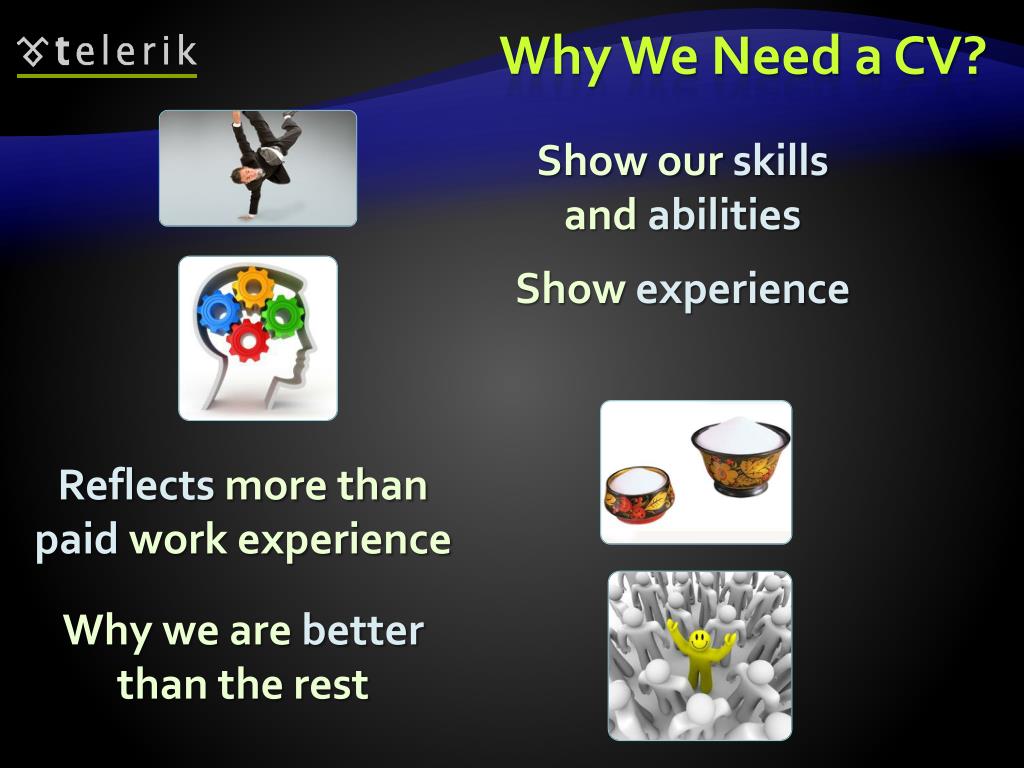 telerik

Why We Need a CV?

Show our skills and abilities

Show experience

Reflects more than paid work experience

Why we are better than the rest